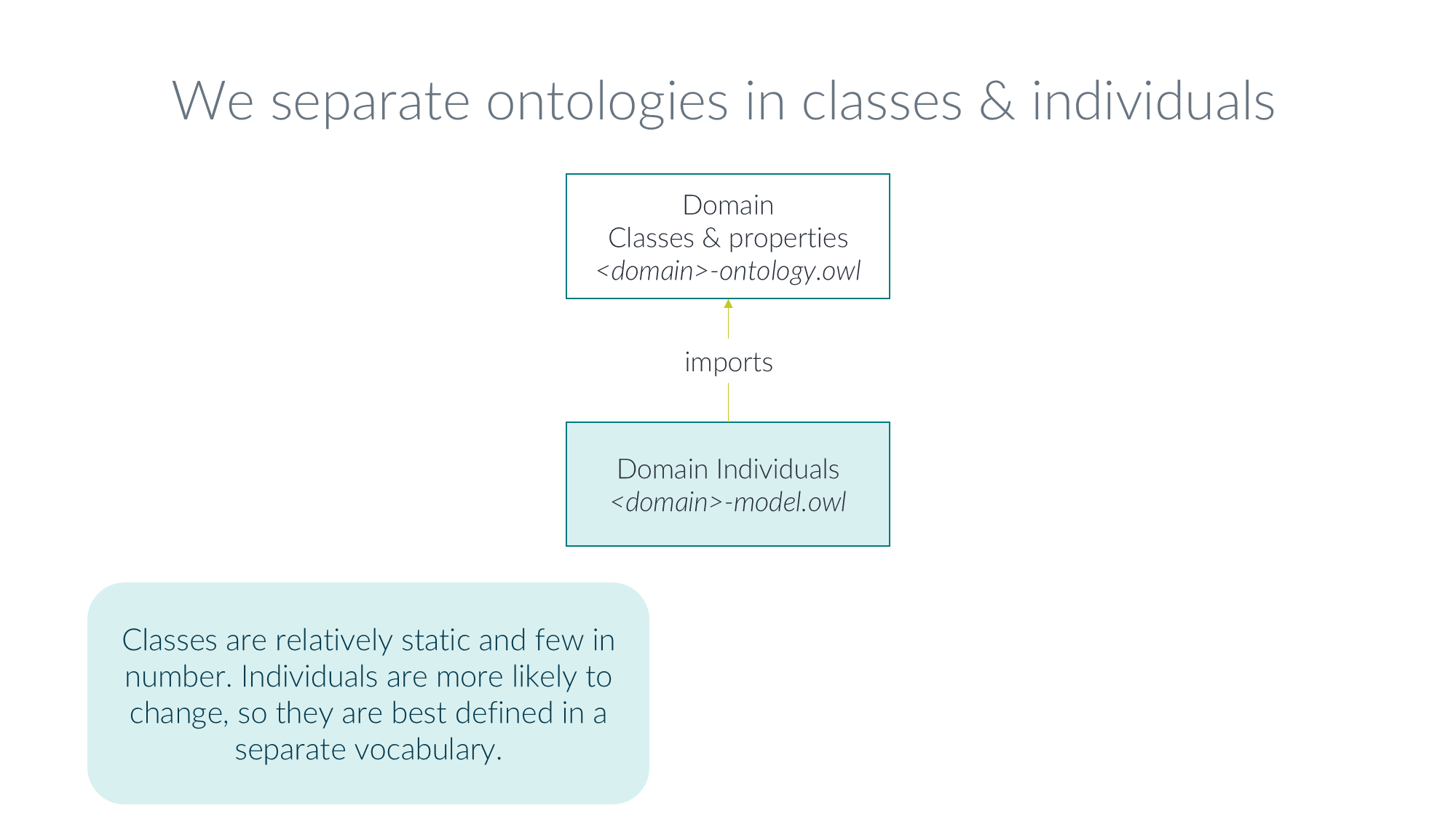 We separate ontologies in classes & individuals

Domain
Classes & properties
<domain>-ontology.owl

imports

Domain Individuals
<domain>-model.owl

Classes are relatively static and few in number. Individuals are more likely to change, so they are best defined in a separate vocabulary.